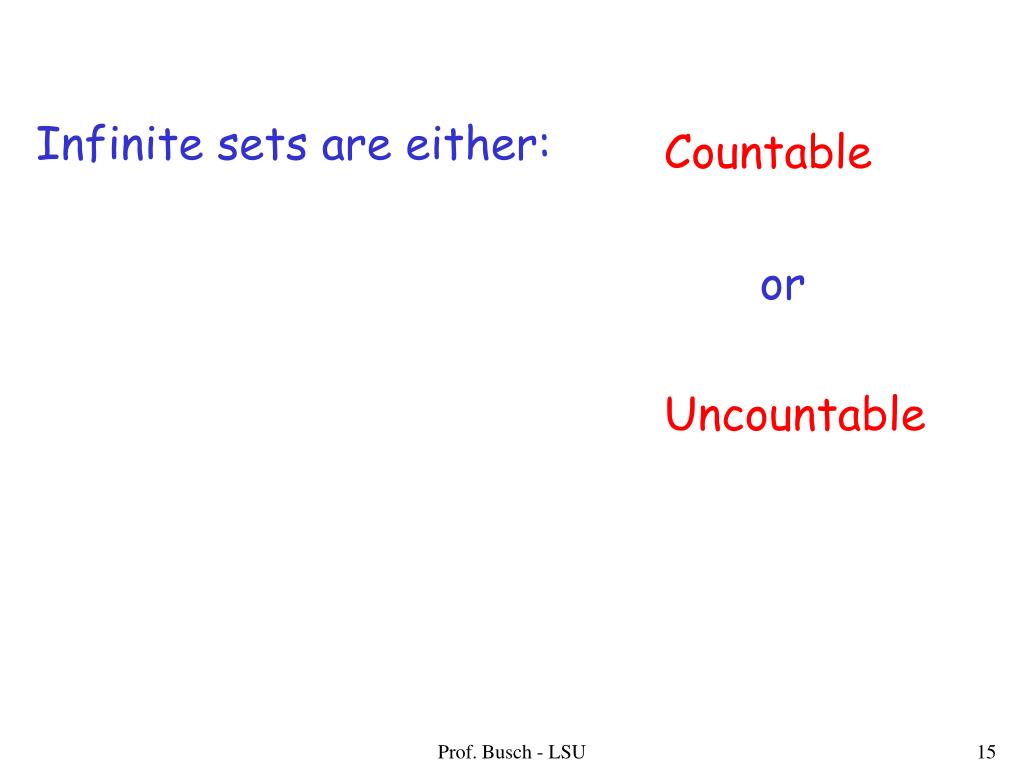 Infinite sets are either:

Countable

or

Uncountable

Prof. Busch - LSU

15